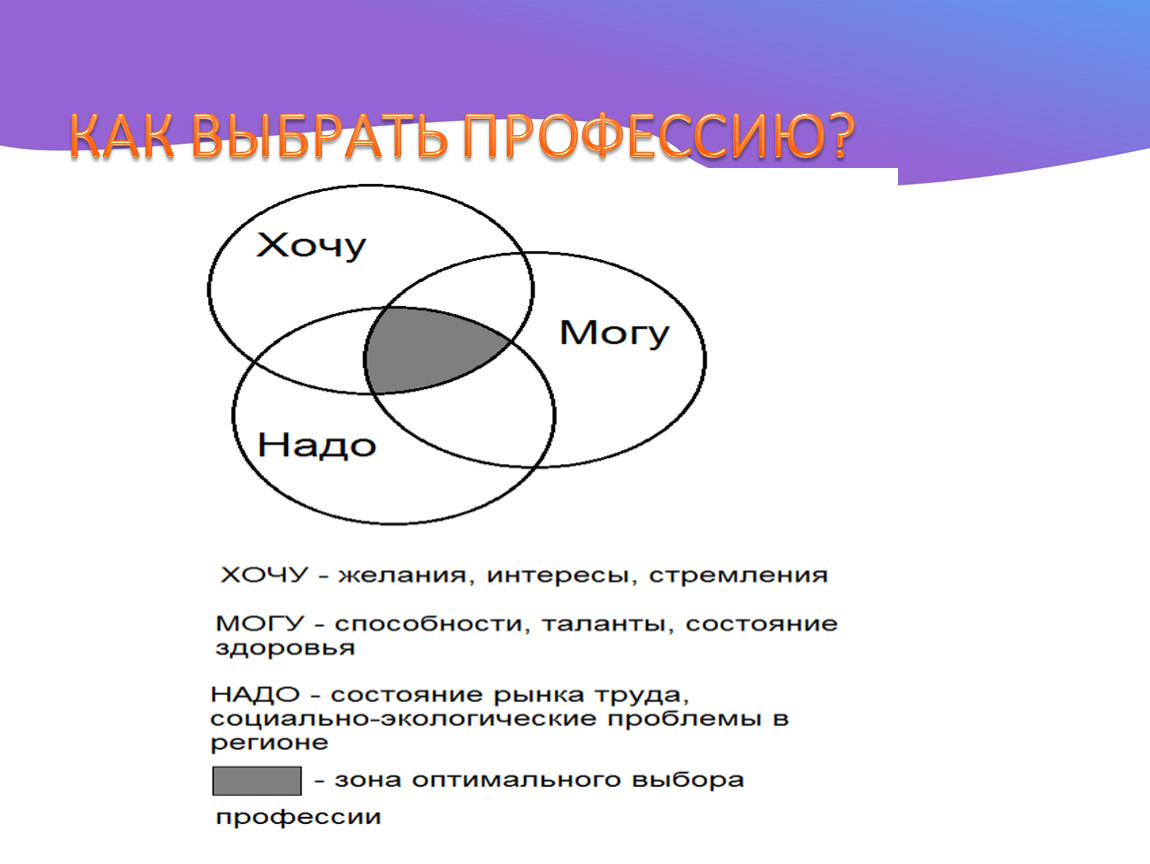 КАК ВЫБРАТЬ ПРОФЕССИЮ?

Хочу

Могу

Надо

ХОЧУ - желания, интересы, стремления

МОГУ - способности, таланты, состояние здоровья

НАДО - состояние рынка труда, социально-экологические проблемы в регионе

- зона оптимального выбора

профессии